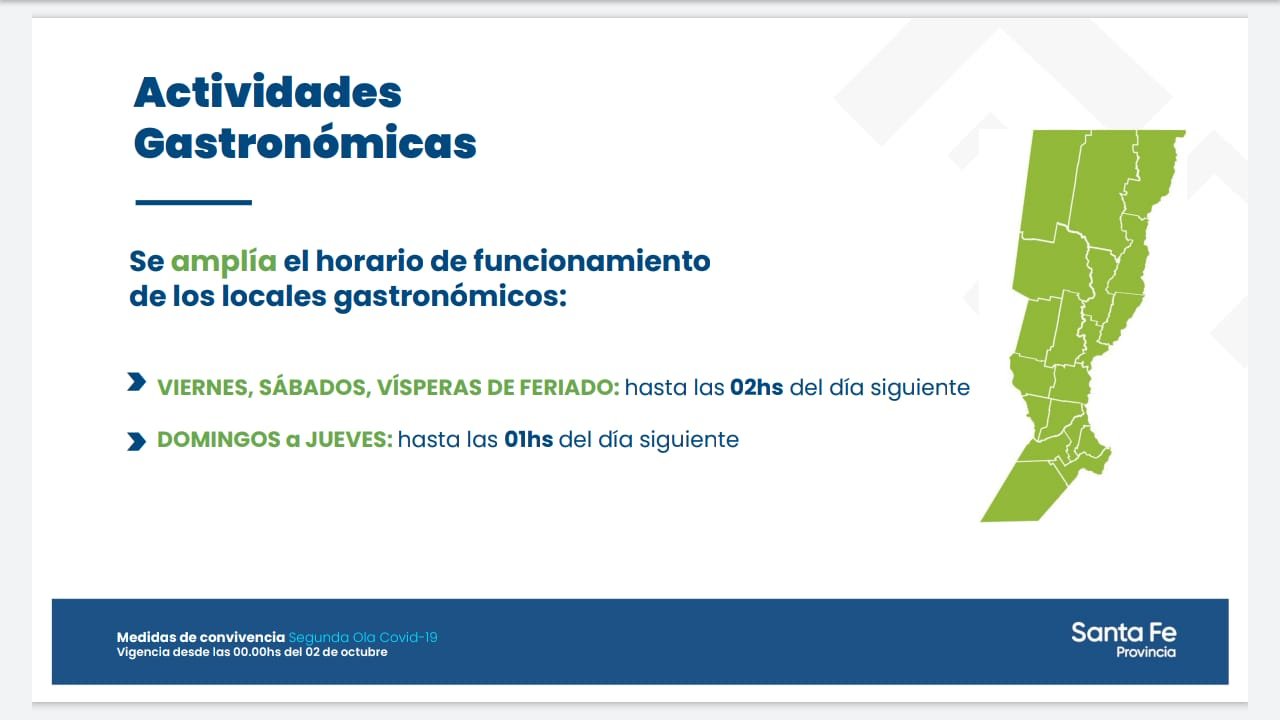 Actividades Gastronómicas

Se amplía el horario de funcionamiento de los locales gastronómicos:

VIERNES, SÁBADOS, VÍSPERAS DE FERIADO: hasta las 02hs del día siguiente

DOMINGOS a JUEVES: hasta las 01hs del día siguiente

Medidas de convivencia Segunda Ola Covid-19
Vigencia desde las 00.00hs del 02 de octubre

Santa Fe
Provincia